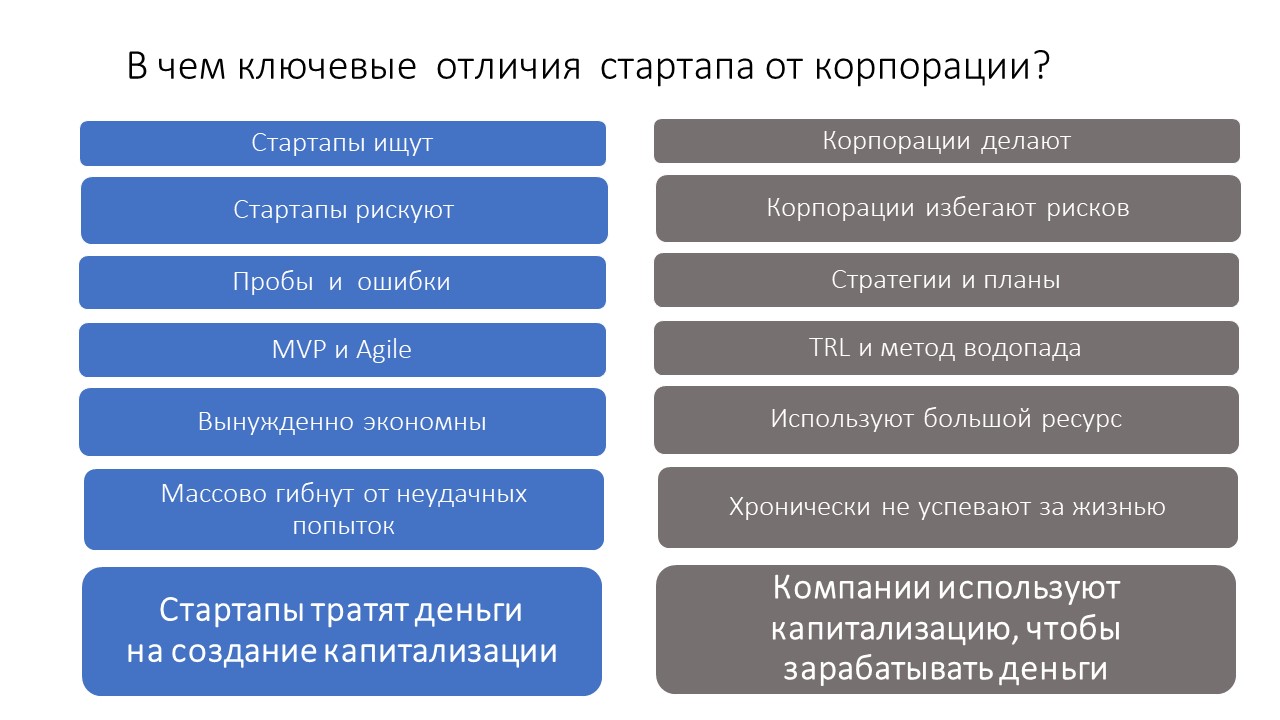 В чем ключевые отличия стартапа от корпорации?

Стартапы ищут

Стартапы рискуют

Пробы и ошибки

MVP и Agile

Вынужденно экономны

Массово гибнут от неудачных попыток

Стартапы тратят деньги на создание капитализации

Корпорации делают

Корпорации избегают рисков

Стратегии и планы

TRL и метод водопада

Используют большой ресурс

Хронически не успевают за жизнью

Компании используют капитализацию, чтобы зарабатывать деньги